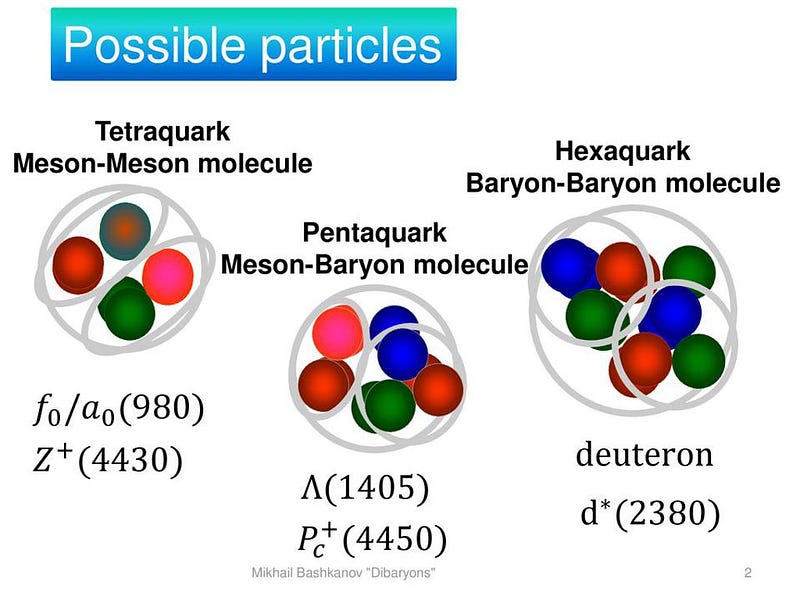 Possible particles

Tetraquark
Meson-Meson molecule

$f_0/a_0(980)$
$Z^+(4430)$

Pentaquark
Meson-Baryon molecule

$\Lambda(1405)$
$P_c^+(4450)$

Hexaquark
Baryon-Baryon molecule

deuteron
$d^*(2380)$

Mikhail Bashkanov "Dibaryons"

2